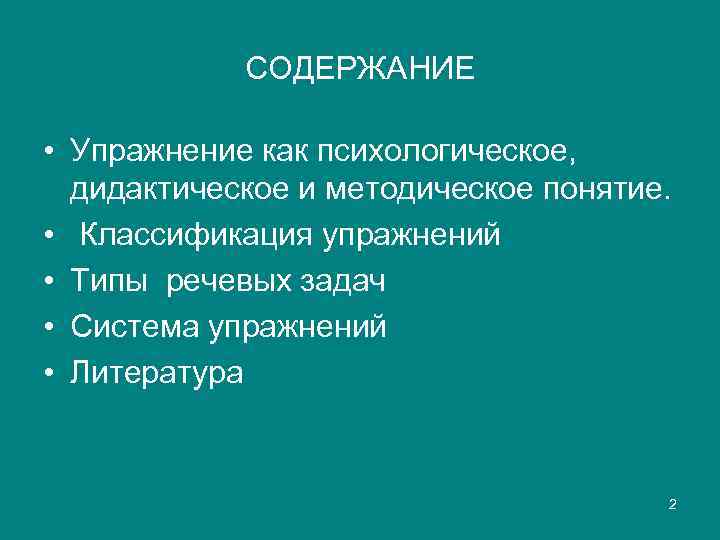 СОДЕРЖАНИЕ

• Упражнение как психологическое, дидактическое и методическое понятие.
• Классификация упражнений
• Типы речевых задач
• Система упражнений
• Литература

2